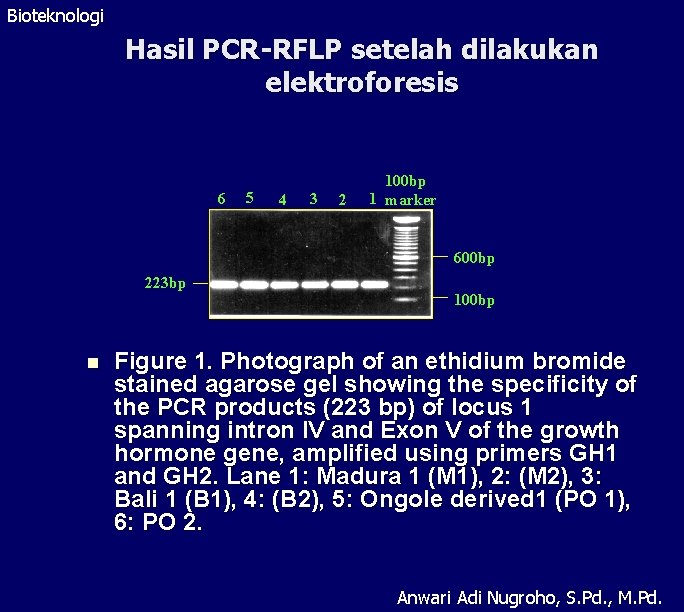 Bioteknologi

Hasil PCR-RFLP setelah dilakukan elektroforesis

6 5 4 3 2 1 100bp marker

223bp

600bp

100bp

Figure 1. Photograph of an ethidium bromide stained agarose gel showing the specificity of the PCR products (223 bp) of locus 1 spanning intron IV and Exon V of the growth hormone gene, amplified using primers GH1 and GH2. Lane 1: Madura 1 (M1), 2: (M2), 3: Bali 1 (B1), 4: (B2), 5: Ongole derived1 (PO 1), 6: PO 2.

Anwari Adi Nugroho, S.Pd., M.Pd.